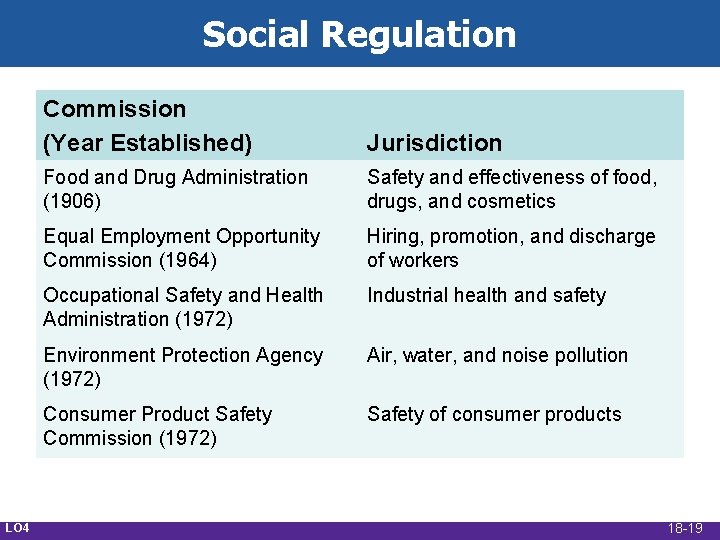 Social Regulation

| Commission (Year Established) | Jurisdiction |
|---|---|
| Food and Drug Administration (1906) | Safety and effectiveness of food, drugs, and cosmetics |
| Equal Employment Opportunity Commission (1964) | Hiring, promotion, and discharge of workers |
| Occupational Safety and Health Administration (1972) | Industrial health and safety |
| Environment Protection Agency (1972) | Air, water, and noise pollution |
| Consumer Product Safety Commission (1972) | Safety of consumer products |

LO4

18-19